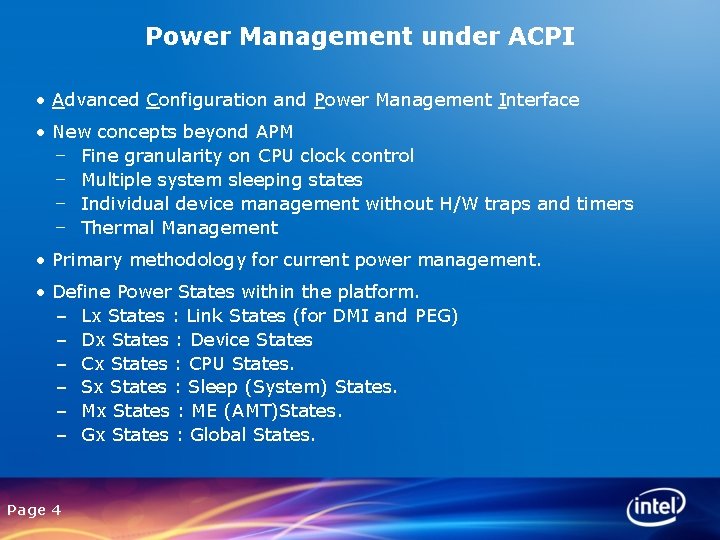 Power Management under ACPI

• Advanced Configuration and Power Management Interface

• New concepts beyond APM
– Fine granularity on CPU clock control
– Multiple system sleeping states
– Individual device management without H/W traps and timers
– Thermal Management

• Primary methodology for current power management.

• Define Power States within the platform.
– Lx States : Link States (for DMI and PEG)
– Dx States : Device States
– Cx States : CPU States.
– Sx States : Sleep (System) States.
– Mx States : ME (AMT)States.
– Gx States : Global States.

Page 4

intel